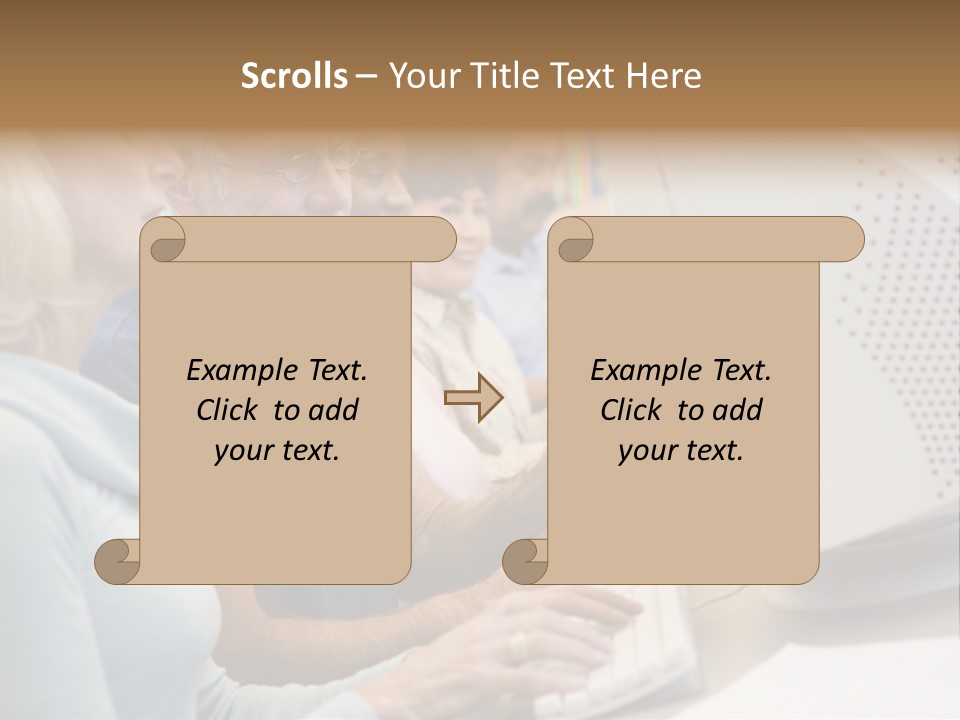 Scrolls – Your Title Text Here

Example Text. Click to add your text.

Example Text. Click to add your text.